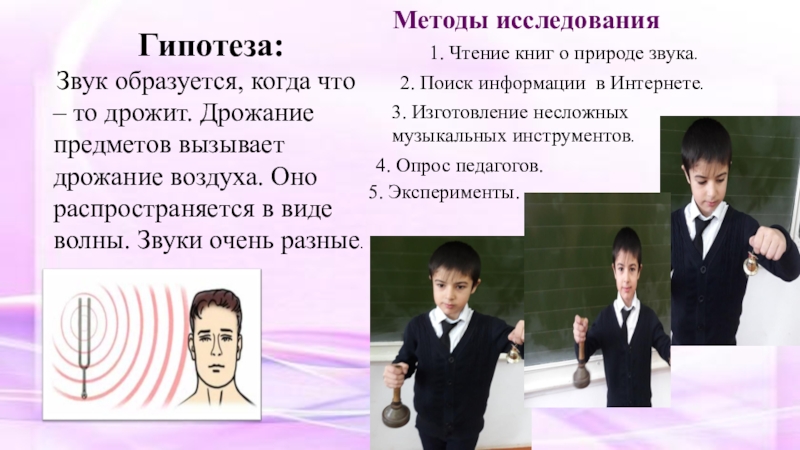 Гипотеза:

Звук образуется, когда что – то дрожит. Дрожание предметов вызывает дрожание воздуха. Оно распространяется в виде волны. Звуки очень разные.

Методы исследования

1. Чтение книг о природе звука.

2. Поиск информации в Интернете.

3. Изготовление несложных музыкальных инструментов.

4. Опрос педагогов.

5. Эксперименты.